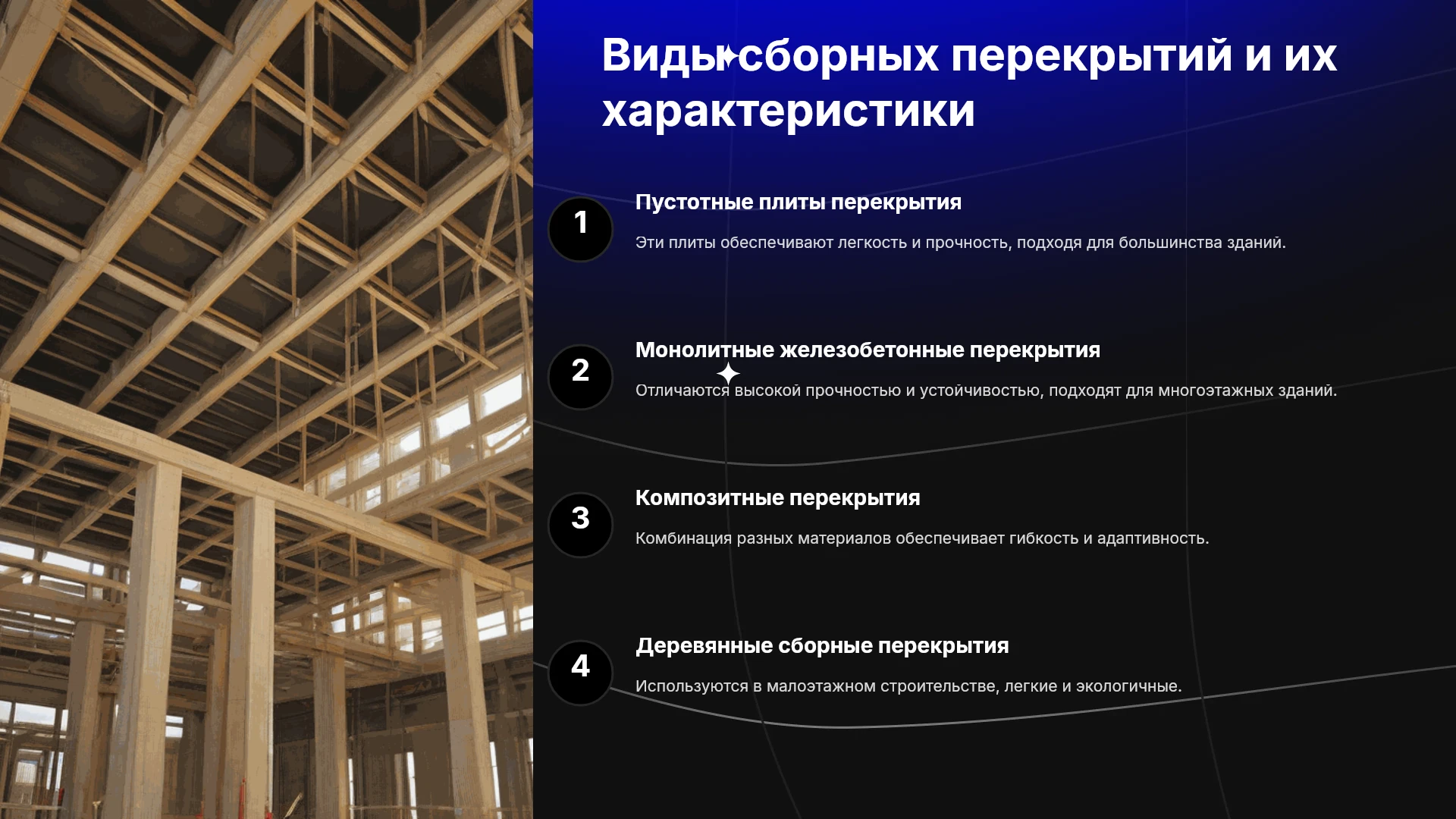 Виды сборных перекрытий и их характеристики

1

Пустотные плиты перекрытия

Эти плиты обеспечивают легкость и прочность, подходя для большинства зданий.

2

Монолитные железобетонные перекрытия

Отличаются высокой прочностью и устойчивостью, подходят для многоэтажных зданий.

3

Композитные перекрытия

Комбинация разных материалов обеспечивает гибкость и адаптивность.

4

Деревянные сборные перекрытия

Используются в малоэтажном строительстве, легкие и экологичные.